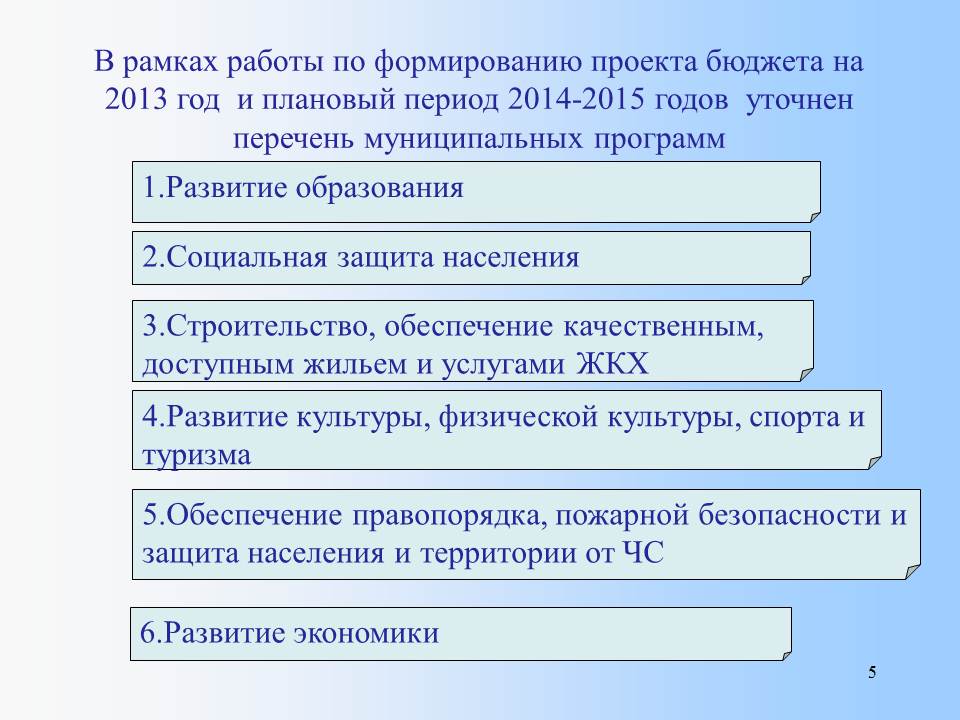 В рамках работы по формированию проекта бюджета на 2013 год и плановый период 2014-2015 годов уточнен перечень муниципальных программ

1.Развитие образования

2.Социальная защита населения

3.Строительство, обеспечение качественным, доступным жильем и услугами ЖКХ

4.Развитие культуры, физической культуры, спорта и туризма

5.Обеспечение правопорядка, пожарной безопасности и защита населения и территории от ЧС

6.Развитие экономики

5